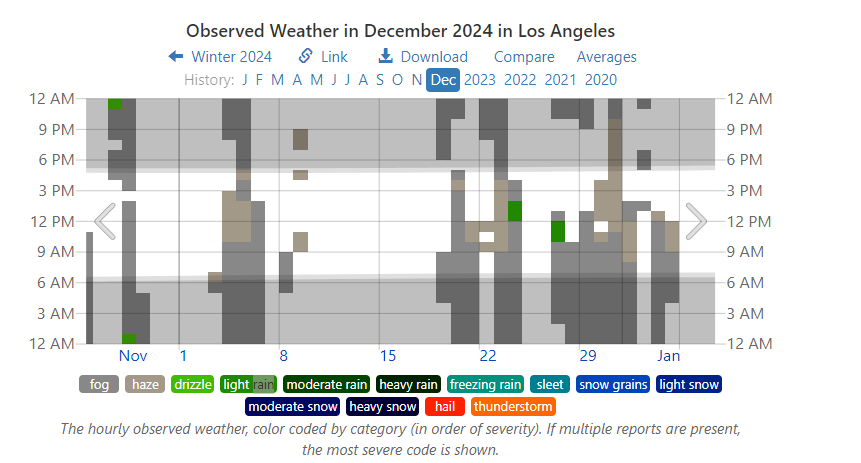 Observed Weather in December 2024 in Los Angeles

Winter 2024 Link Download Compare Averages

History: J F M A M J J A S O N Dec 2023 2022 2021 2020

12 AM
9 PM
6 PM
3 PM
12 PM
9 AM
6 AM
3 AM
12 AM

12 AM
9 PM
6 PM
3 PM
12 PM
9 AM
6 AM
3 AM
12 AM

Nov 1 8 15 22 29 Jan

fog haze drizzle light rain moderate rain heavy rain freezing rain sleet snow grains light snow moderate snow heavy snow hail thunderstorm

The hourly observed weather, color coded by category (in order of severity). If multiple reports are present, the most severe code is shown.